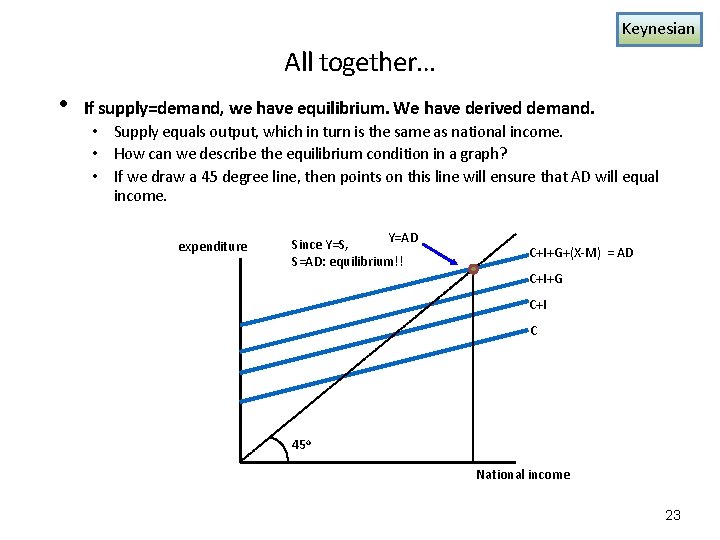 Keynesian

All together…

• If supply=demand, we have equilibrium. We have derived demand.
  • Supply equals output, which in turn is the same as national income.
  • How can we describe the equilibrium condition in a graph?
  • If we draw a 45 degree line, then points on this line will ensure that AD will equal income.

expenditure

Since Y=S,
S=AD: equilibrium!!

Y=AD

C+I+G+(X-M) = AD

C+I+G

C+I

C

45°

National income

23